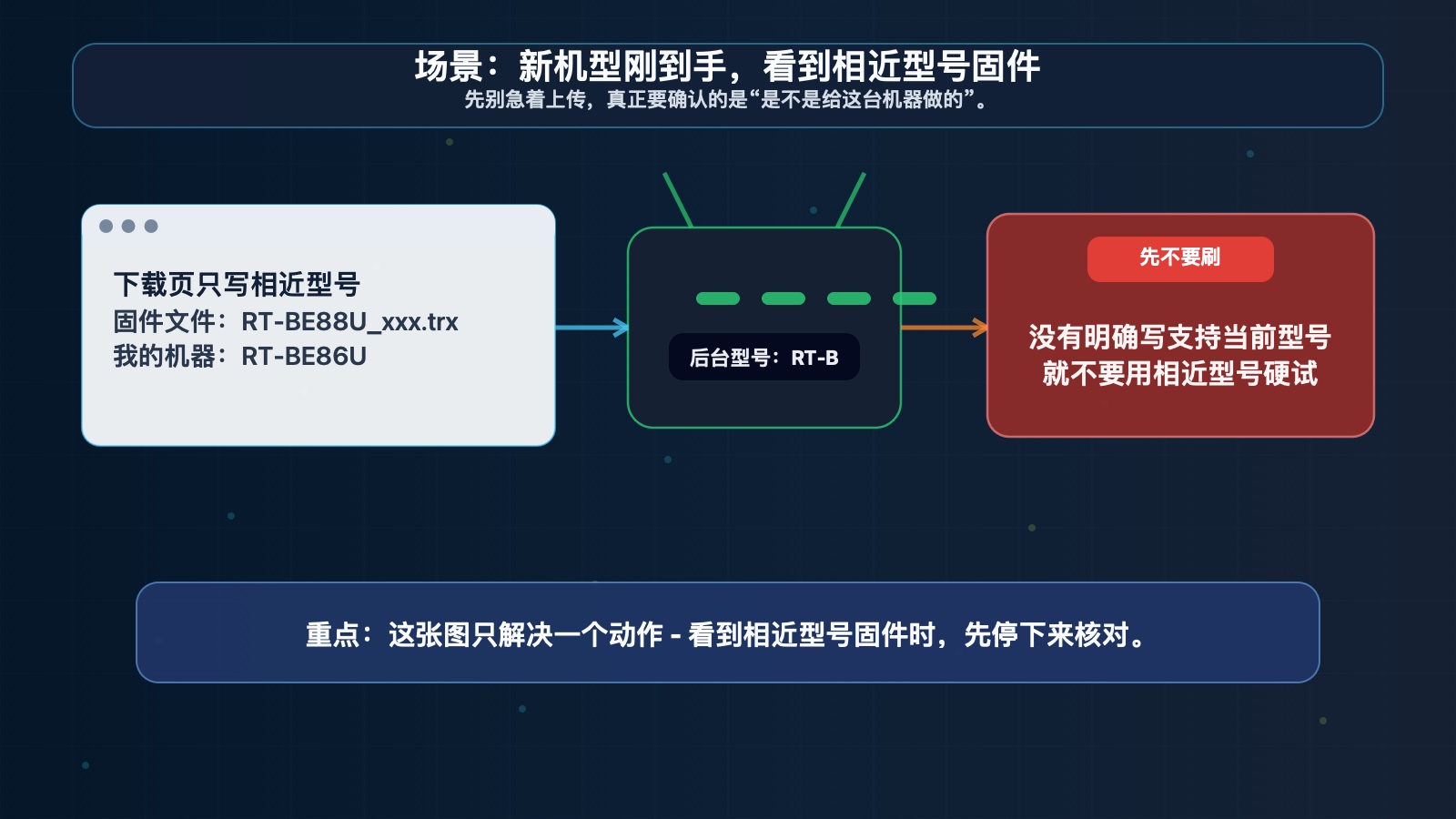 场景：新机型刚到手，看到相近型号固件
先别急着上传，真正要确认的是“是不是给这台机器做的”。

下载页只写相近型号
固件文件：RT-BE88U_xxx.trx
我的机器：RT-BE86U

后台型号：RT-B

先不要刷

没有明确写支持当前型号
就不要用相近型号硬试

重点：这张图只解决一个动作 - 看到相近型号固件时，先停下来核对。